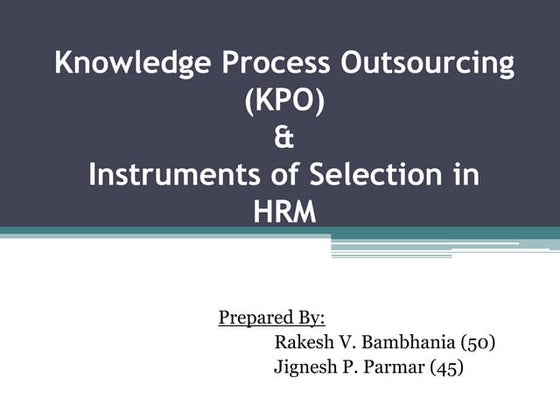 Knowledge Process Outsourcing (KPO)
&
Instruments of Selection in HRM

Prepared By:
Rakesh V. Bambhania (50)
Jignesh P. Parmar (45)